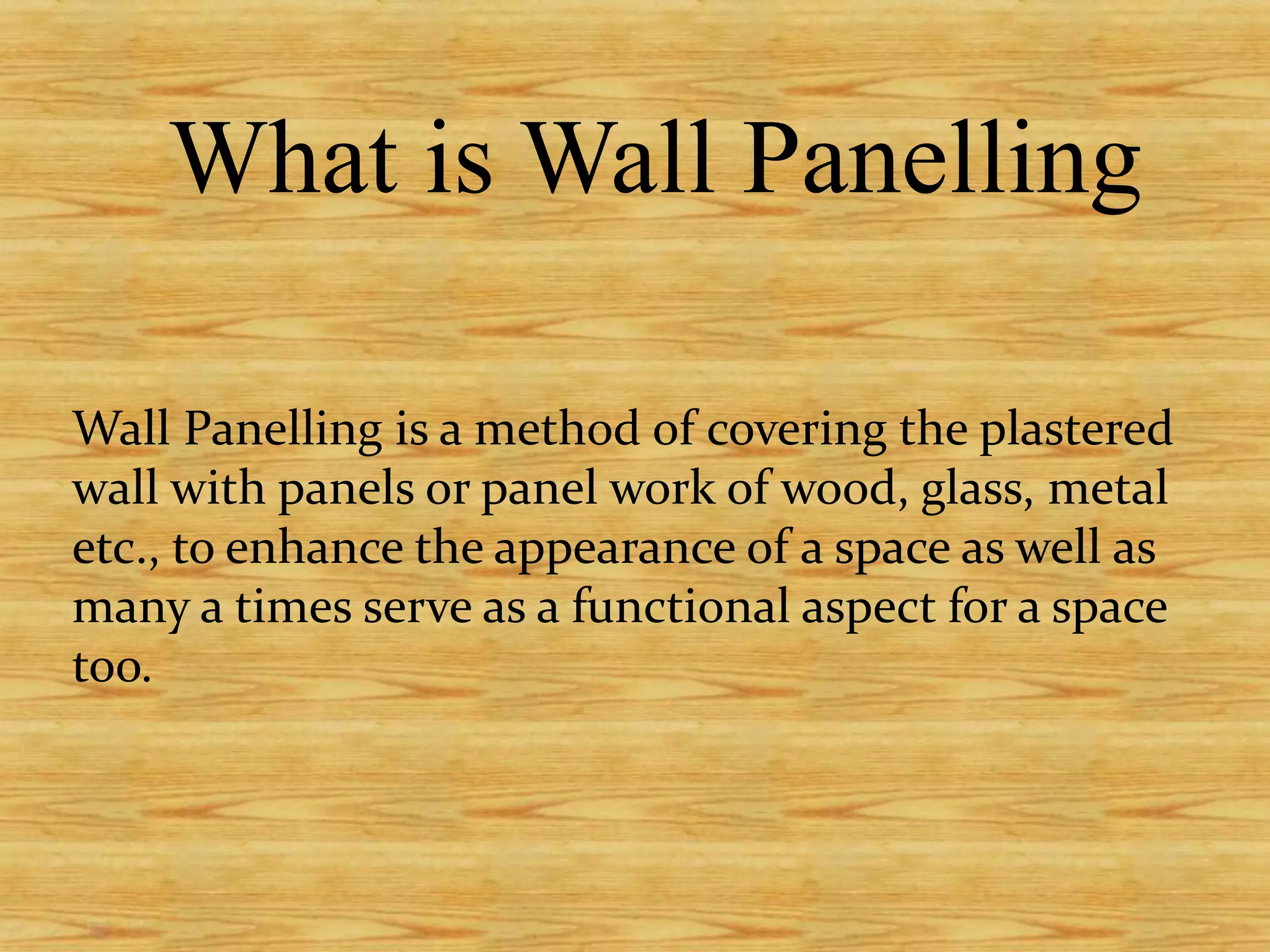 What is Wall Panelling

Wall Panelling is a method of covering the plastered wall with panels or panel work of wood, glass, metal etc., to enhance the appearance of a space as well as many a times serve as a functional aspect for a space too.